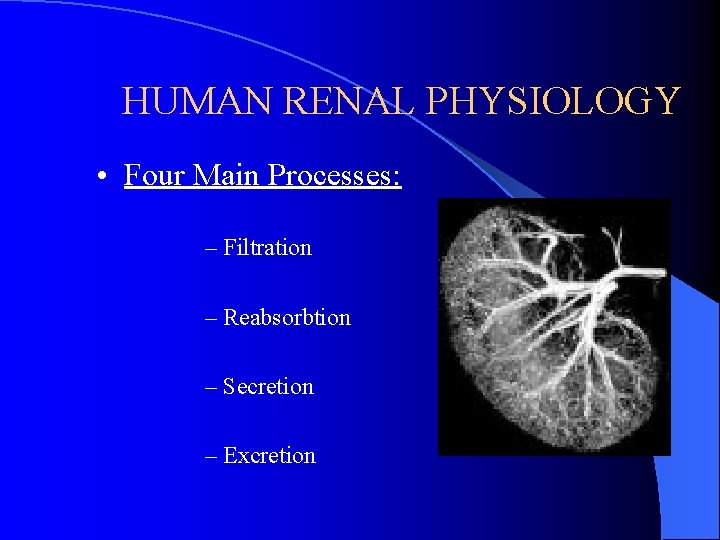 HUMAN RENAL PHYSIOLOGY

• Four Main Processes:

– Filtration

– Reabsorbtion

– Secretion

– Excretion